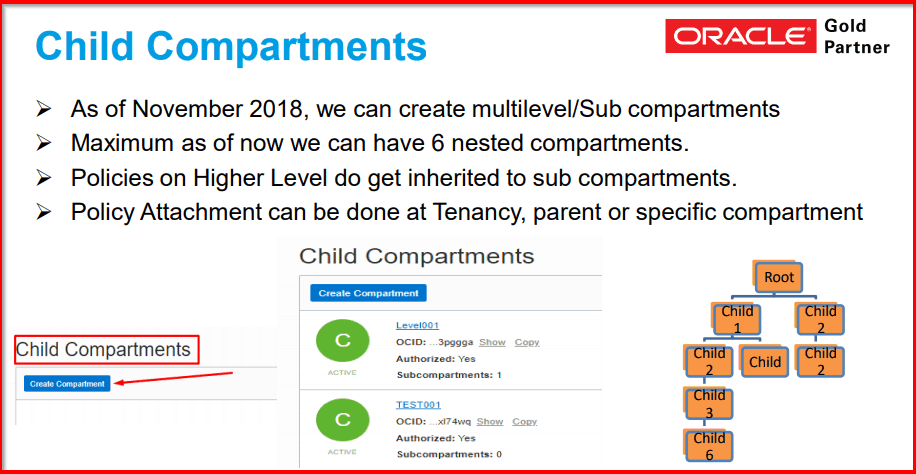 Child Compartments

ORACLE Gold Partner

➢ As of November 2018, we can create multilevel/Sub compartments
➢ Maximum as of now we can have 6 nested compartments.
➢ Policies on Higher Level do get inherited to sub compartments.
➢ Policy Attachment can be done at Tenancy, parent or specific compartment

Child Compartments

Create Compartment

Child Compartments

Create Compartment

C
ACTIVE
Level001
OCID: ...3pggga Show Copy
Authorized: Yes
Subcompartments: 1

C
ACTIVE
TEST001
OCID: ...xl74wq Show Copy
Authorized: Yes
Subcompartments: 0

Root
Child 1
Child 2
Child 2
Child
Child 2
Child 3
Child 6